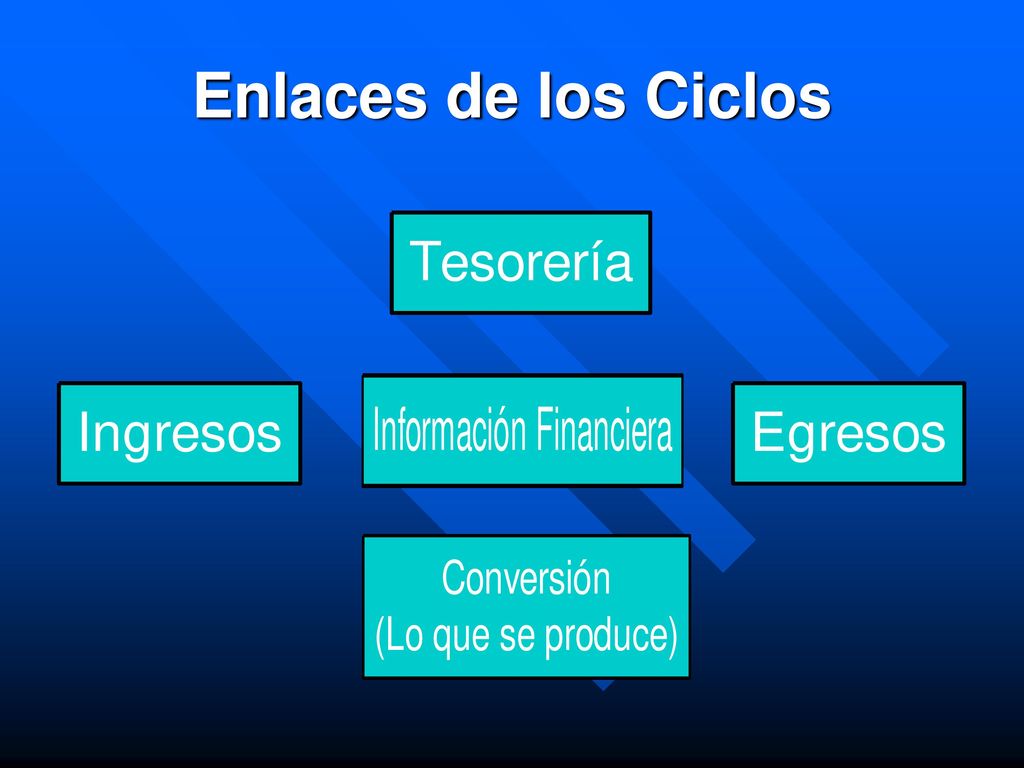 Enlaces de los Ciclos

Tesorería

Ingresos

Información Financiera

Egresos

Conversión
(Lo que se produce)